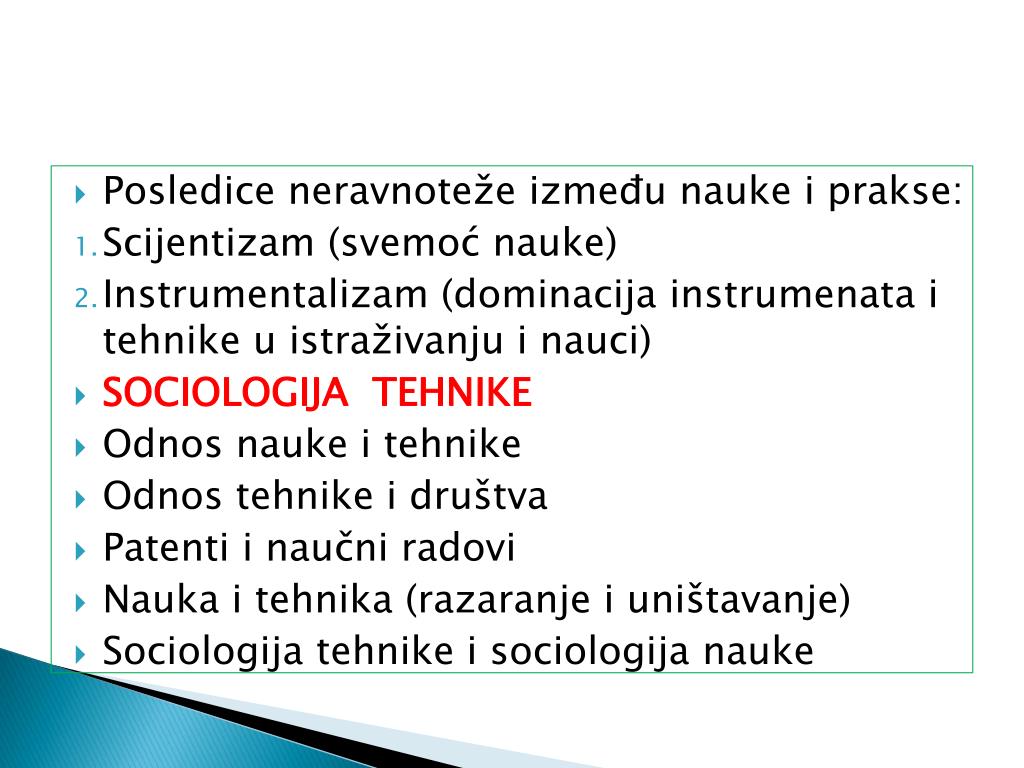 Posledice neravnoteže između nauke i prakse:
1. Scijentizam (svemoć nauke)
2. Instrumentalizam (dominacija instrumenata i tehnike u istraživanju i nauci)
SOCIOLOGIJA TEHNIKE
Odnos nauke i tehnike
Odnos tehnike i društva
Patenti i naučni radovi
Nauka i tehnika (razaranje i uništavanje)
Sociologija tehnike i sociologija nauke